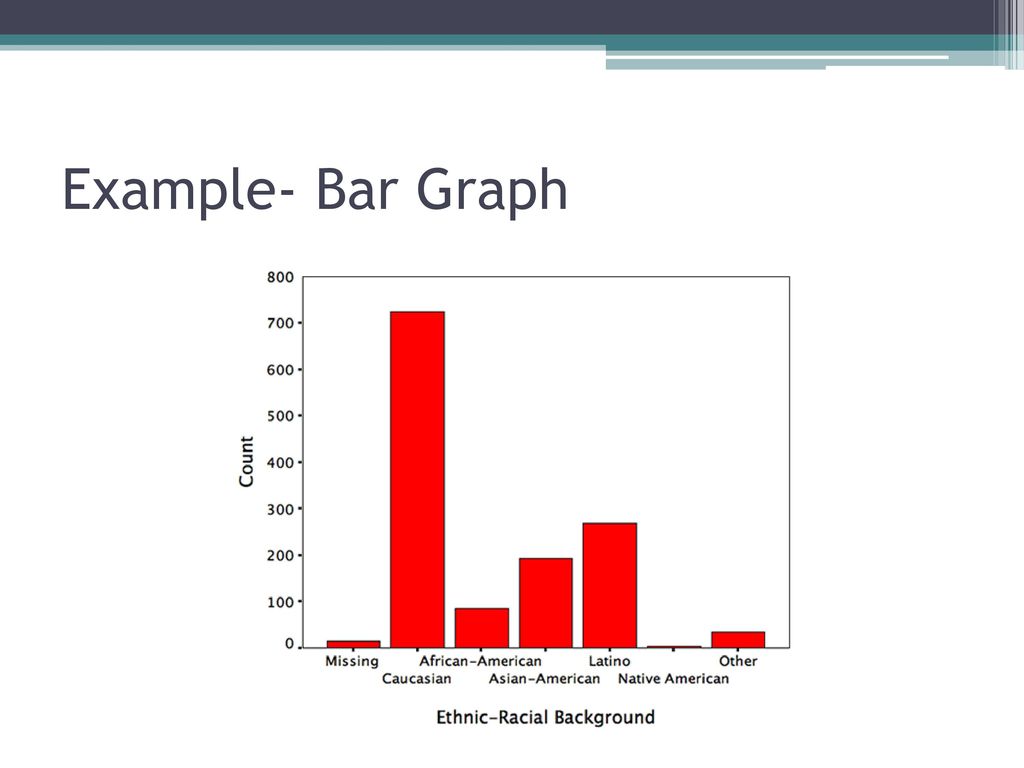 Example- Bar Graph

800
700
600
500
400
300
200
100
0

Count

Missing
Caucasian
African–American
Asian–American
Latino
Native American
Other

Ethnic–Racial Background